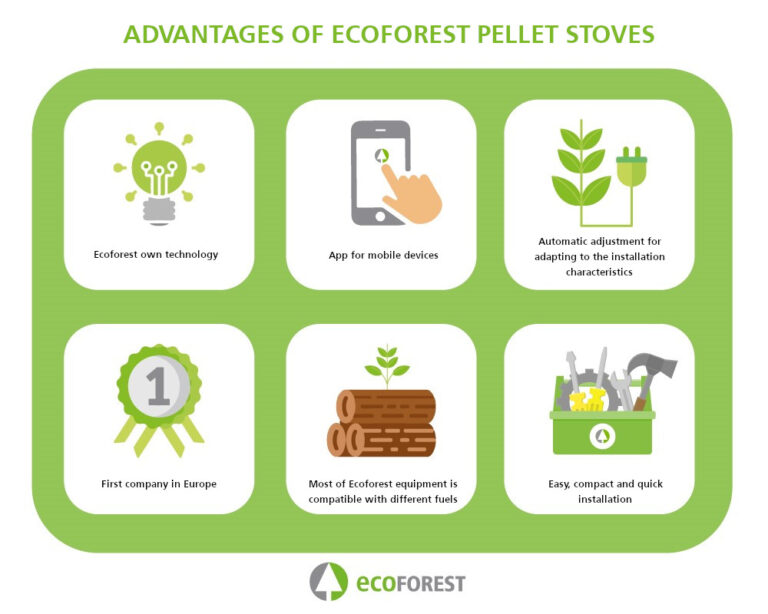 ADVANTAGES OF ECOFOREST PELLET STOVES

Ecoforest own technology

App for mobile devices

Automatic adjustment for adapting to the installation characteristics

1

First company in Europe

Most of Ecoforest equipment is compatible with different fuels

Easy, compact and quick installation

ecoFOREST